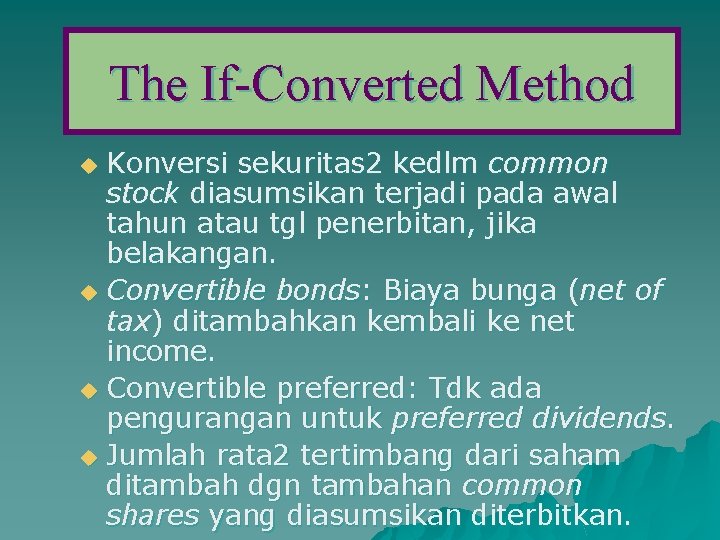 The If-Converted Method

Konversi sekuritas2 kedlm common stock diasumsikan terjadi pada awal tahun atau tgl penerbitan, jika belakangan.

Convertible bonds: Biaya bunga (net of tax) ditambahkan kembali ke net income.

Convertible preferred: Tdk ada pengurangan untuk preferred dividends.

Jumlah rata2 tertimbang dari saham ditambah dgn tambahan common shares yang diasumsikan diterbitkan.